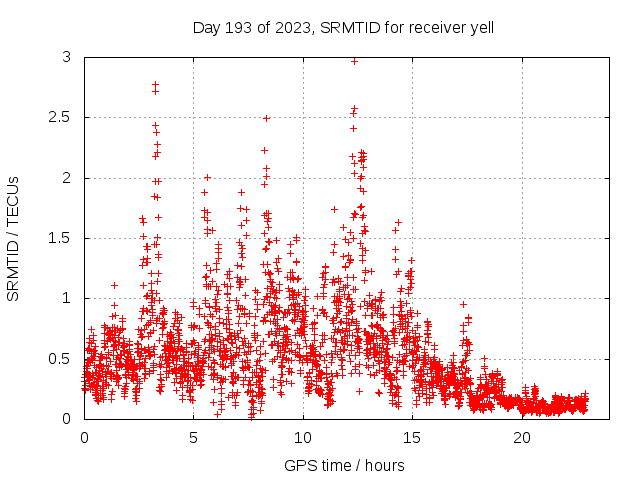 Day 193 of 2023, SRMTID for receiver yell

SRMTID / TECUs

3
2.5
2
1.5
1
0.5
0

0
5
10
15
20

GPS time / hours